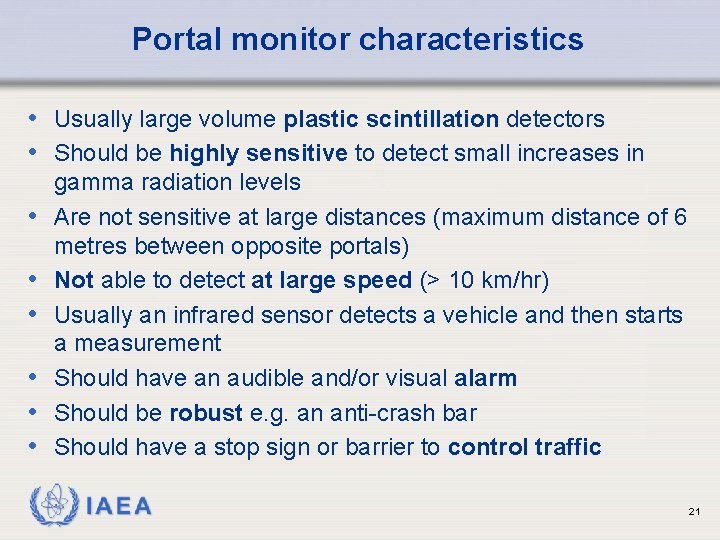 Portal monitor characteristics

• Usually large volume plastic scintillation detectors
• Should be highly sensitive to detect small increases in gamma radiation levels
• Are not sensitive at large distances (maximum distance of 6 metres between opposite portals)
• Not able to detect at large speed (> 10 km/hr)
• Usually an infrared sensor detects a vehicle and then starts a measurement
• Should have an audible and/or visual alarm
• Should be robust e.g. an anti-crash bar
• Should have a stop sign or barrier to control traffic

IAEA

21